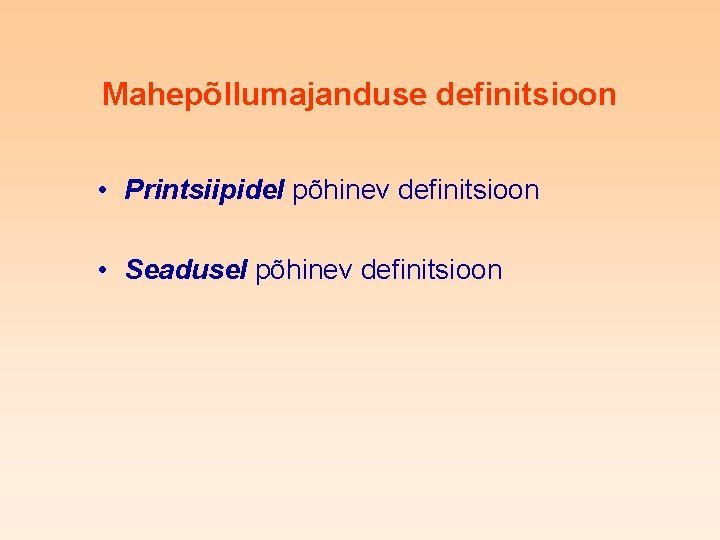 Mahepõllumajanduse definitsioon

• Printsiipidel põhinev definitsioon

• Seadusel põhinev definitsioon